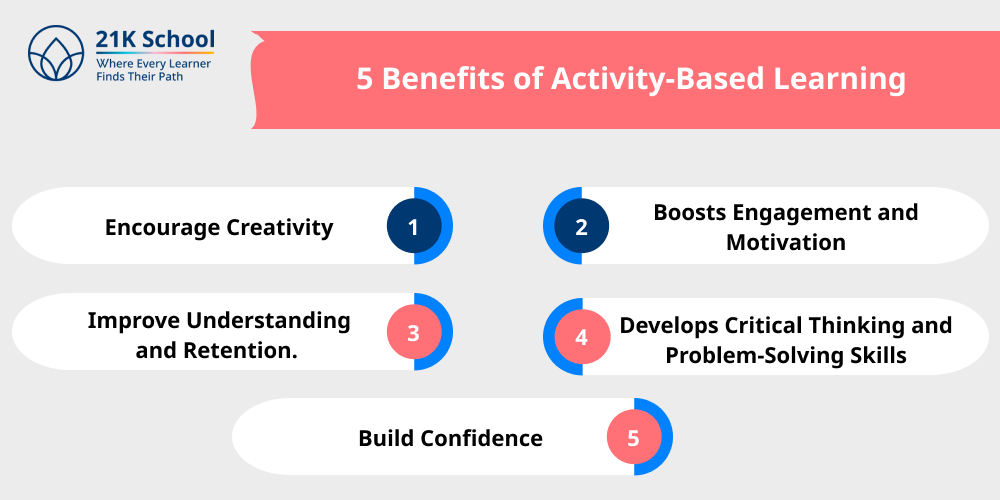 21K School
Where Every Learner Finds Their Path

5 Benefits of Activity-Based Learning

Encourage Creativity 1

2 Boosts Engagement and Motivation

Improve Understanding and Retention. 3

4 Develops Critical Thinking and Problem-Solving Skills

Build Confidence 5